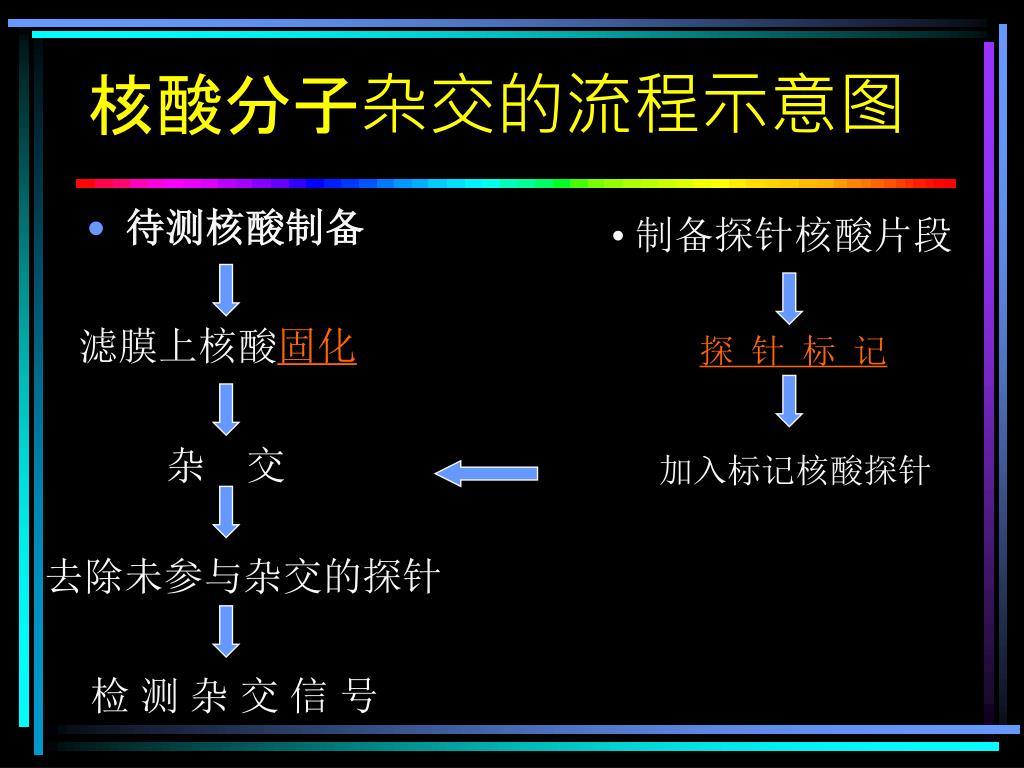 核酸分子杂交的流程示意图

• 待测核酸制备

滤膜上核酸固化

杂 交

去除未参与杂交的探针

检 测 杂 交 信 号

• 制备探针核酸片段

探 针 标 记

加入标记核酸探针